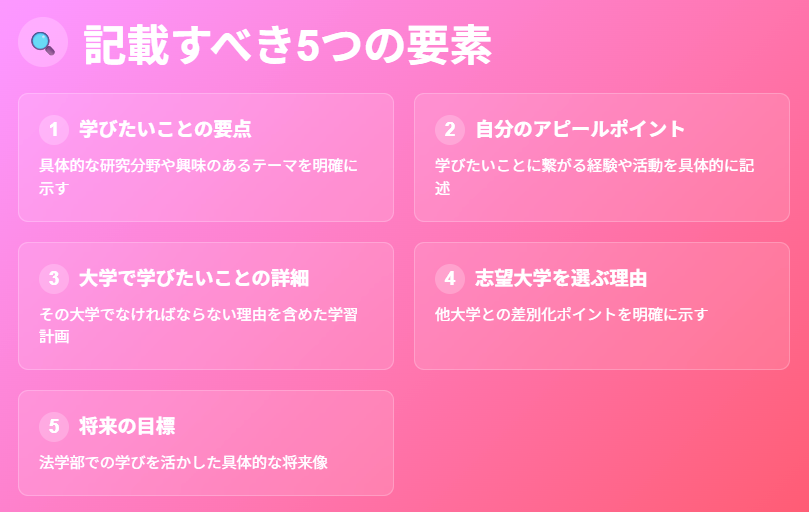 記載すべき5つの要素

1 学びたいことの要点

具体的な研究分野や興味のあるテーマを明確に示す

2 自分のアピールポイント

学びたいことに繋がる経験や活動を具体的に記述

3 大学で学びたいことの詳細

その大学でなければならない理由を含めた学習計画

4 志望大学を選ぶ理由

他大学との差別化ポイントを明確に示す

5 将来の目標

法学部での学びを活かした具体的な将来像